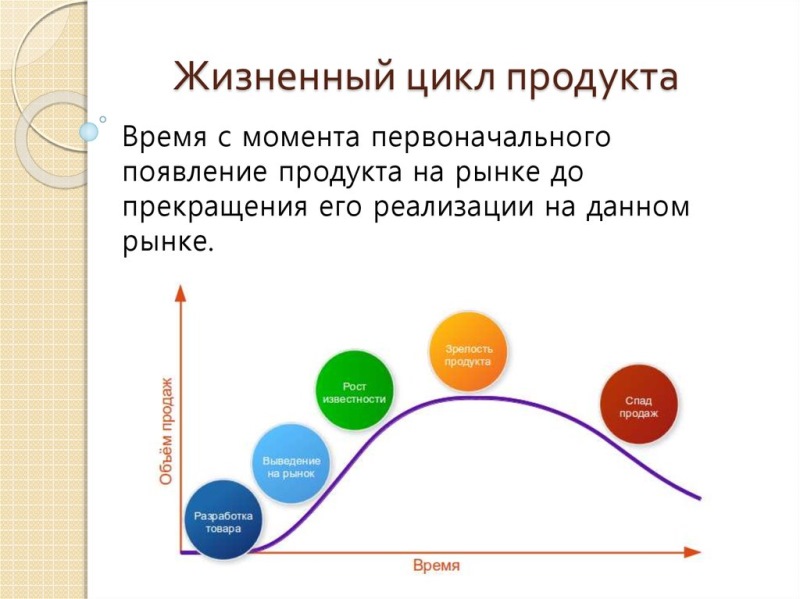 Жизненный цикл продукта

Время с момента первоначального появление продукта на рынке до прекращения его реализации на данном рынке.

Объём продаж

Разработка товара

Выведение на рынок

Рост известности

Зрелость продукта

Спад продаж

Время